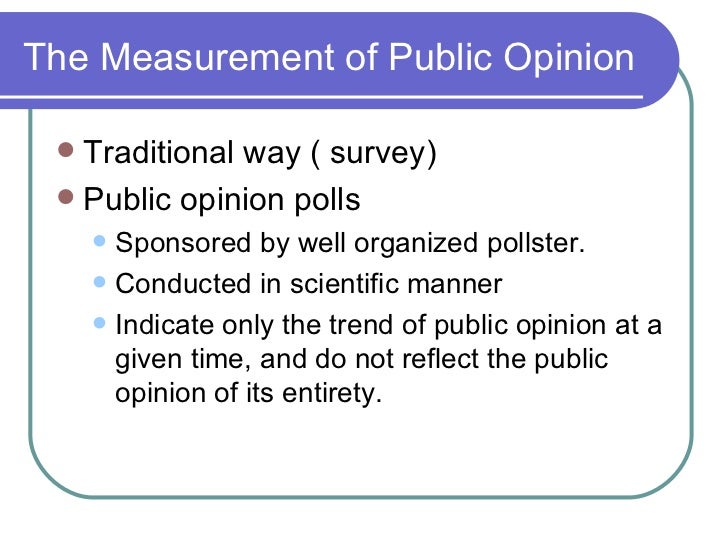 The Measurement of Public Opinion

- Traditional way ( survey)
- Public opinion polls
  - Sponsored by well organized pollster.
  - Conducted in scientific manner
  - Indicate only the trend of public opinion at a given time, and do not reflect the public opinion of its entirety.